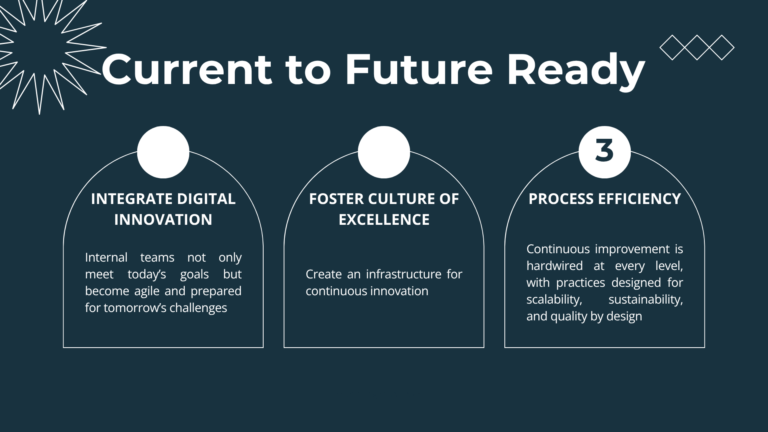 Current to Future Ready

INTEGRATE DIGITAL INNOVATION

Internal teams not only meet today's goals but become agile and prepared for tomorrow's challenges

FOSTER CULTURE OF EXCELLENCE

Create an infrastructure for continuous innovation

3

PROCESS EFFICIENCY

Continuous improvement is hardwired at every level, with practices designed for scalability, sustainability, and quality by design